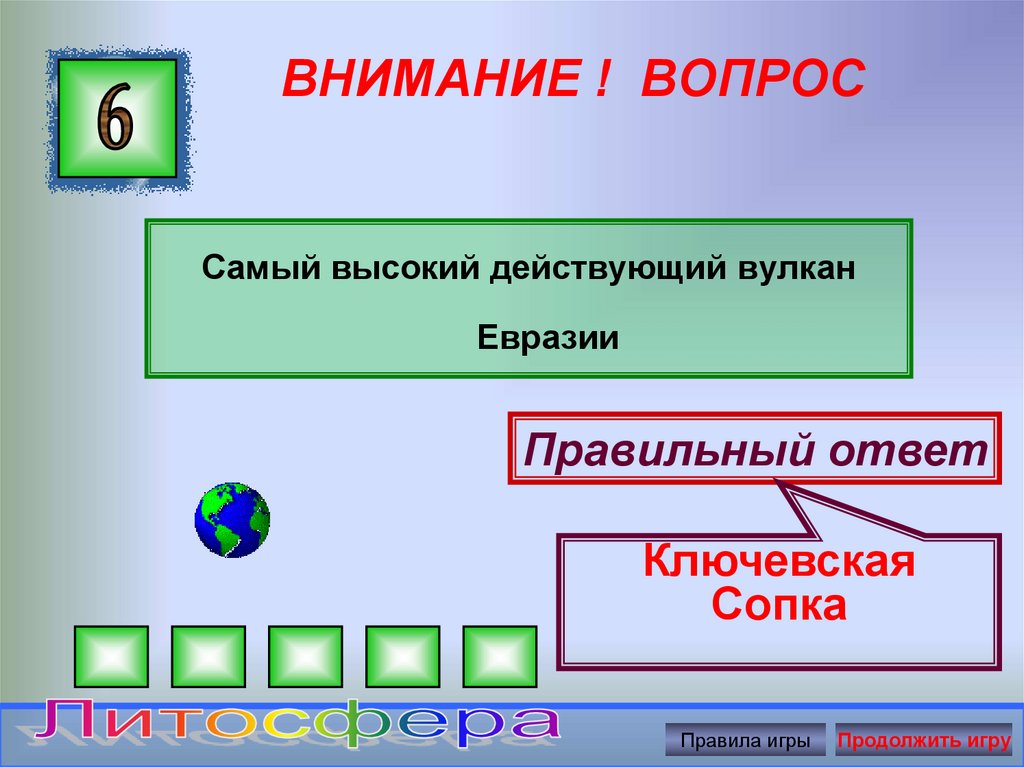 6

ВНИМАНИЕ ! ВОПРОС

Самый высокий действующий вулкан

Евразии

Правильный ответ

Ключевская Сопка

Литосфера

Правила игры

Продолжить игру